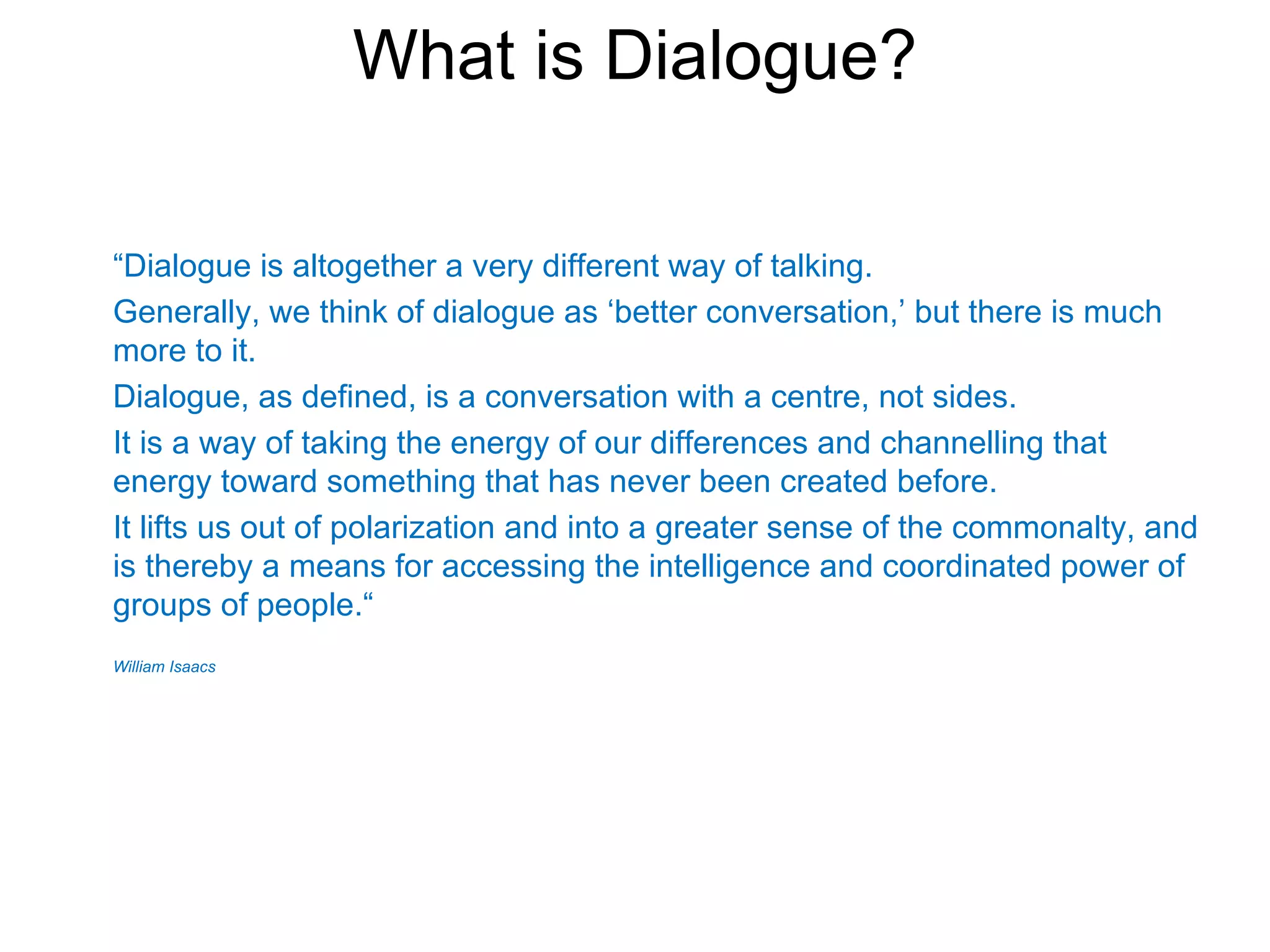 What is Dialogue?

“Dialogue is altogether a very different way of talking.

Generally, we think of dialogue as ‘better conversation,’ but there is much more to it.

Dialogue, as defined, is a conversation with a centre, not sides.

It is a way of taking the energy of our differences and channelling that energy toward something that has never been created before.

It lifts us out of polarization and into a greater sense of the commonalty, and is thereby a means for accessing the intelligence and coordinated power of groups of people.“

William Isaacs